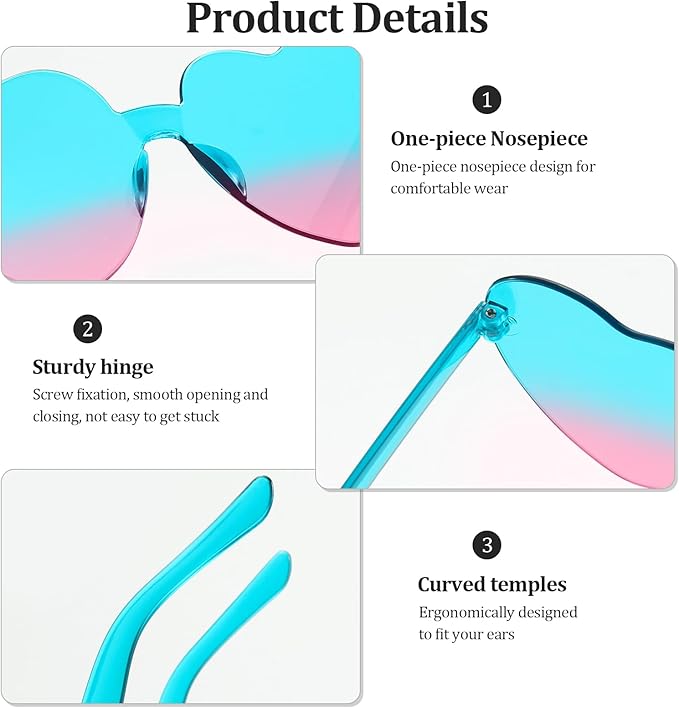 Product Details

1

One-piece Nosepiece

One-piece nosepiece design for comfortable wear

2

Sturdy hinge

Screw fixation, smooth opening and closing, not easy to get stuck

3

Curved temples

Ergonomically designed to fit your ears